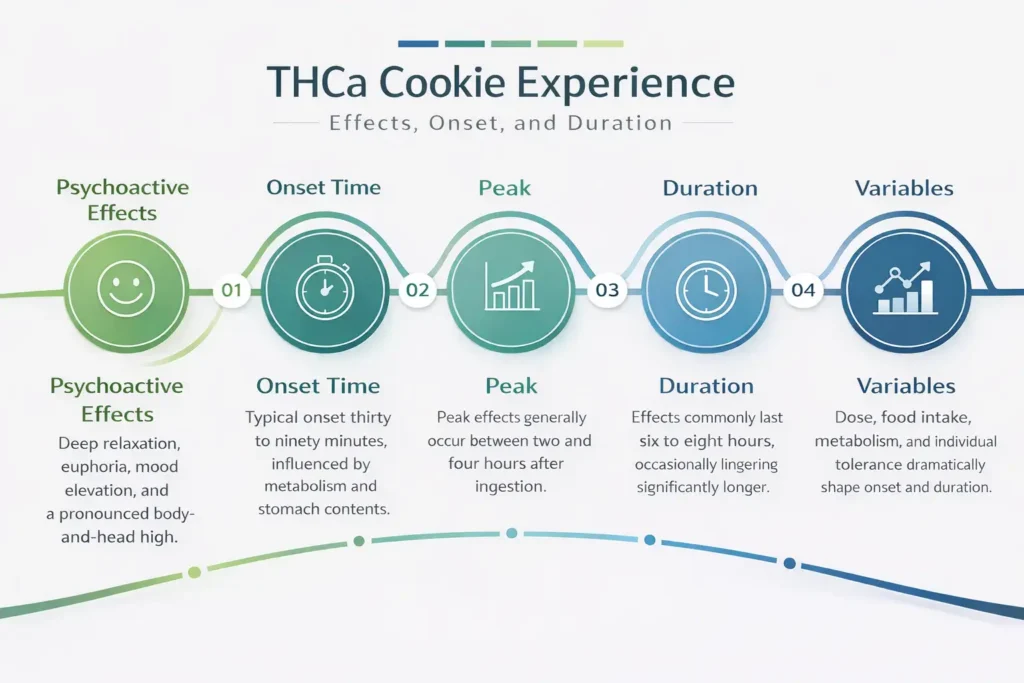 THCa Cookie Experience

Effects, Onset, and Duration

Psychoactive Effects

Onset Time

Peak

Duration

Variables

01

02

03

04

Psychoactive Effects

Deep relaxation, euphoria, mood elevation, and a pronounced body-and-head high.

Onset Time

Typical onset thirty to ninety minutes, influenced by metabolism and stomach contents.

Peak

Peak effects generally occur between two and four hours after ingestion.

Duration

Effects commonly last six to eight hours, occasionally lingering significantly longer.

Variables

Dose, food intake, metabolism, and individual tolerance dramatically shape onset and duration.